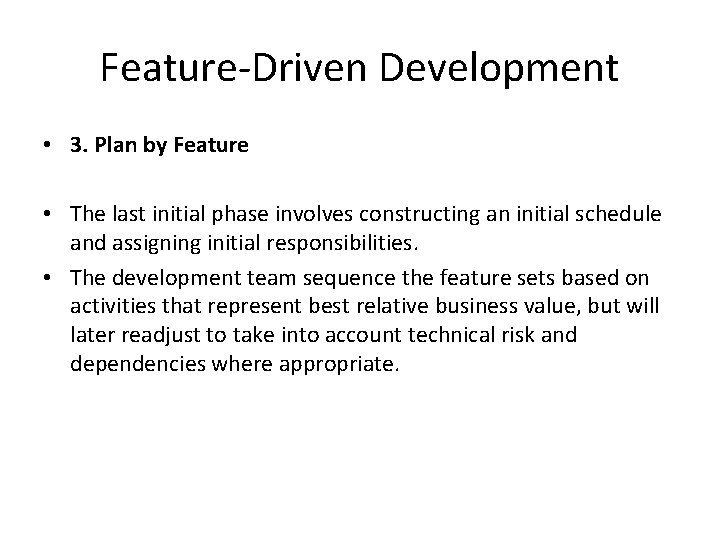 Feature-Driven Development

• 3. Plan by Feature

• The last initial phase involves constructing an initial schedule and assigning initial responsibilities.
• The development team sequence the feature sets based on activities that represent best relative business value, but will later readjust to take into account technical risk and dependencies where appropriate.